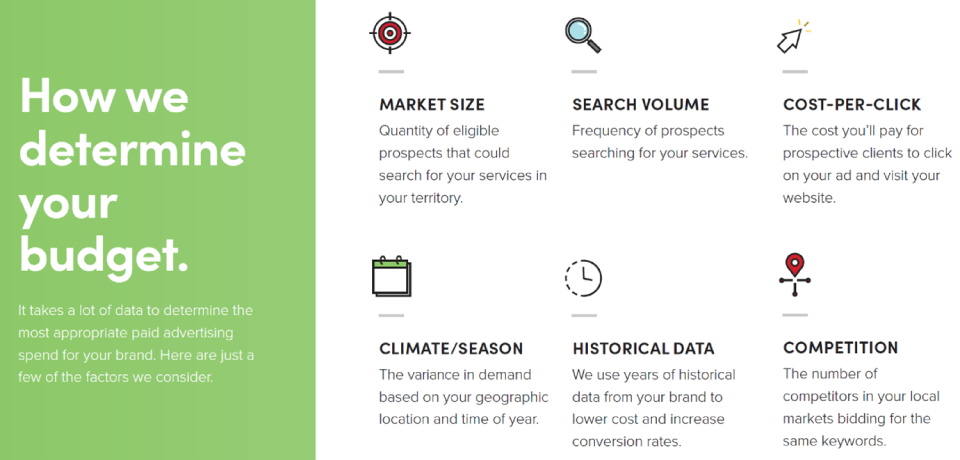 How we determine your budget.

It takes a lot of data to determine the most appropriate paid advertising spend for your brand. Here are just a few of the factors we consider.

MARKET SIZE

Quantity of eligible prospects that could search for your services in your territory.

SEARCH VOLUME

Frequency of prospects searching for your services.

COST-PER-CLICK

The cost you'll pay for prospective clients to click on your ad and visit your website.

CLIMATE/SEASON

The variance in demand based on your geographic location and time of year.

HISTORICAL DATA

We use years of historical data from your brand to lower cost and increase conversion rates.

COMPETITION

The number of competitors in your local markets bidding for the same keywords.